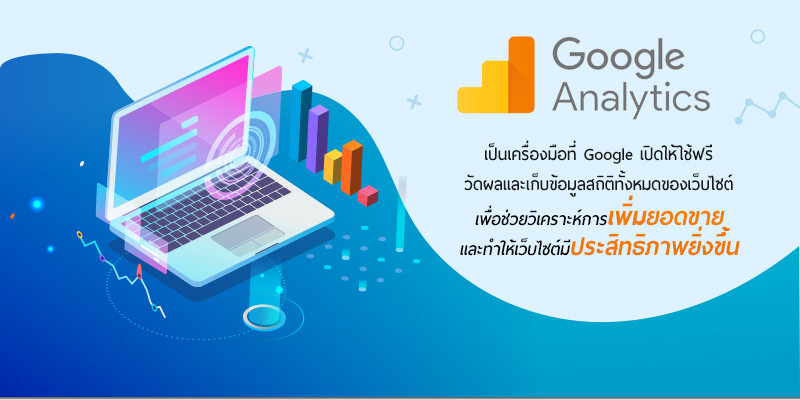 Google Analytics

เป็นเครื่องมือที่ Google เปิดให้ใช้ฟรี
วัดผลและเก็บข้อมูลสถิติทั้งหมดของเว็บไซต์
เพื่อช่วยวิเคราะห์การเพิ่มยอดขาย
และทำให้เว็บไซต์มีประสิทธิภาพยิ่งขึ้น